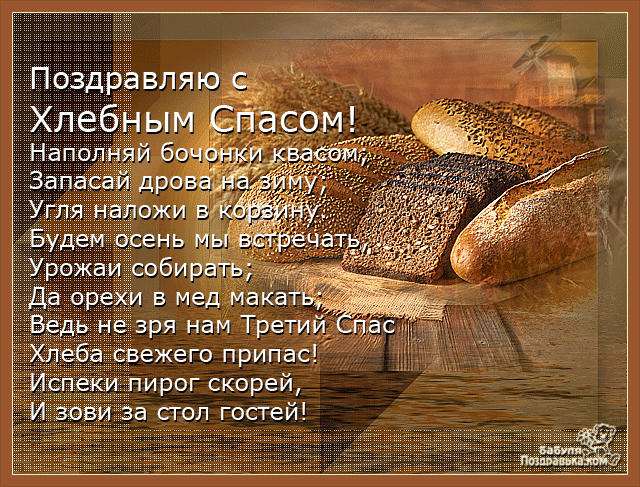 Поздравляю с
Хлебным Спасом!
Наполняй бочонки квасом;
Запасай дрова на зиму;
Угля наложи в корзину.
Будем осень мы встречать,
Урожаи собирать;
Да орехи в мед макать;
Ведь не зря нам Третий Спас
Хлеба свежего припас!
Испеки пирог скорей,
И зови за стол гостей!

Бабуля
Поздравька.ком